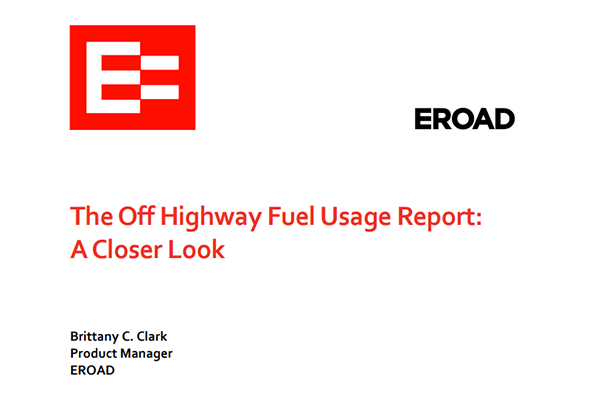 EROAD

The Off Highway Fuel Usage Report: A Closer Look

Brittany C. Clark
Product Manager
EROAD